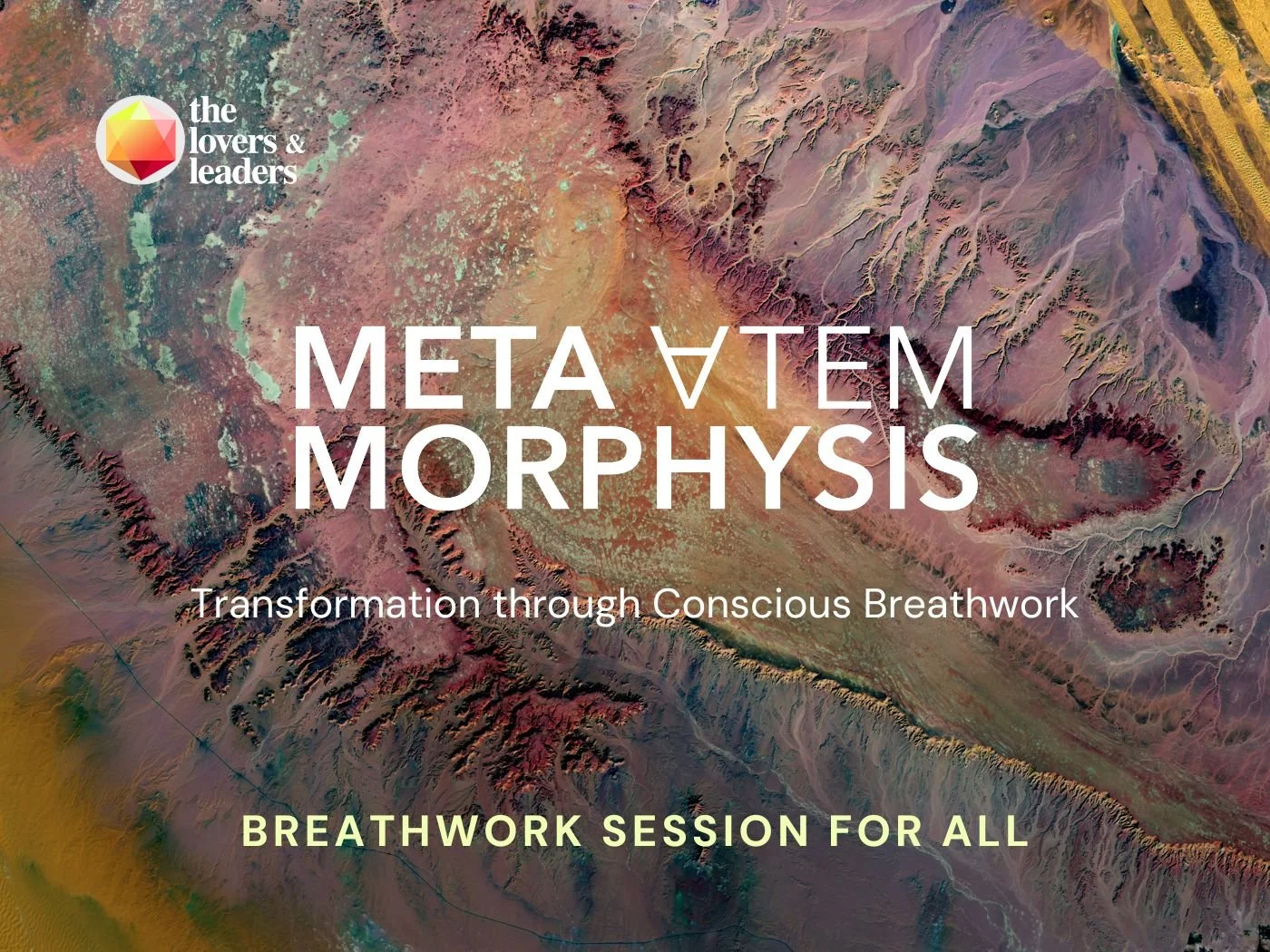 the lovers & leaders

META ∀TEM
MORPHYSIS

Transformation through Conscious Breathwork

BREATHWORK SESSION FOR ALL